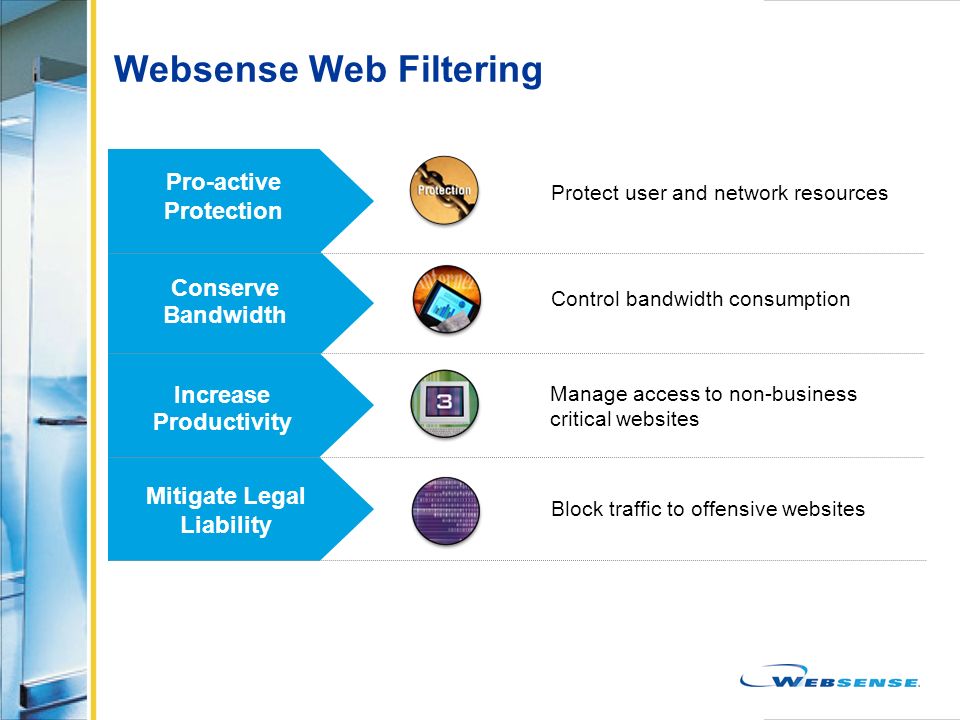 Websense Web Filtering

Pro-active Protection

Protection

Protect user and network resources

Conserve Bandwidth

Control bandwidth consumption

Increase Productivity

3

Manage access to non-business critical websites

Mitigate Legal Liability

Block traffic to offensive websites

WEBSENSE.